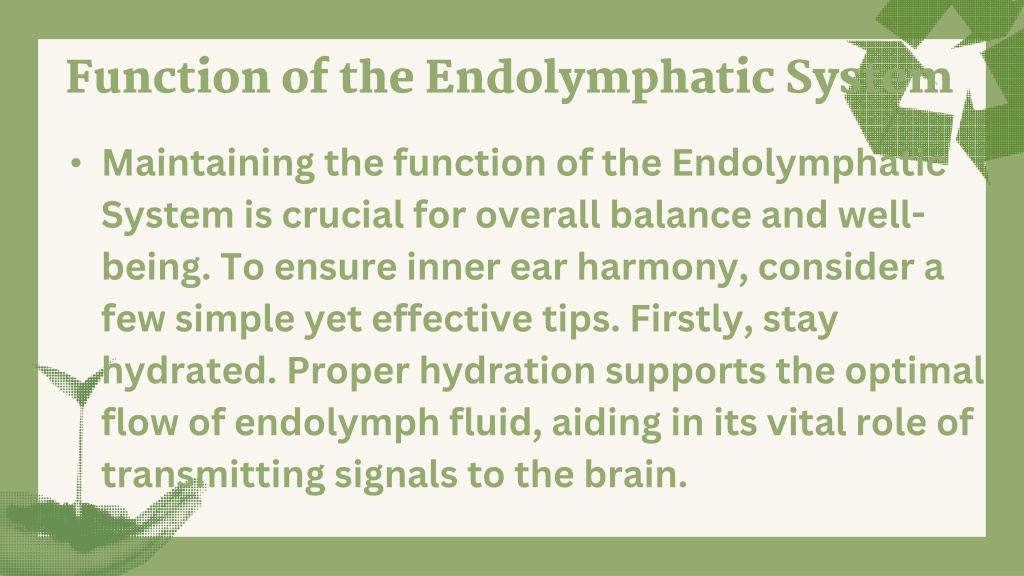 Function of the Endolymphatic System

• Maintaining the function of the Endolymphatic System is crucial for overall balance and well-being. To ensure inner ear harmony, consider a few simple yet effective tips. Firstly, stay hydrated. Proper hydration supports the optimal flow of endolymph fluid, aiding in its vital role of transmitting signals to the brain.